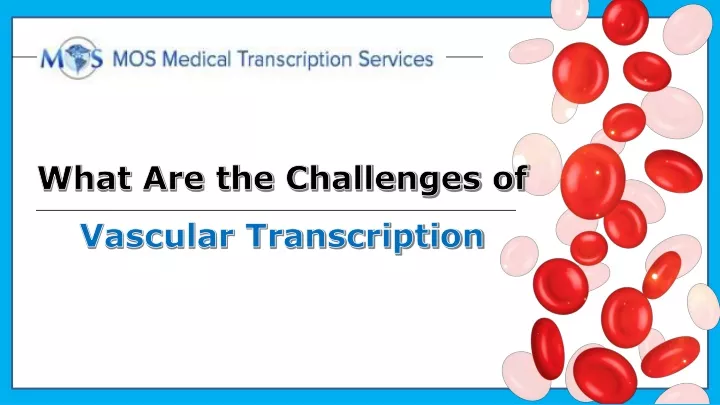 MOS MOS Medical Transcription Services

What Are the Challenges of

Vascular Transcription